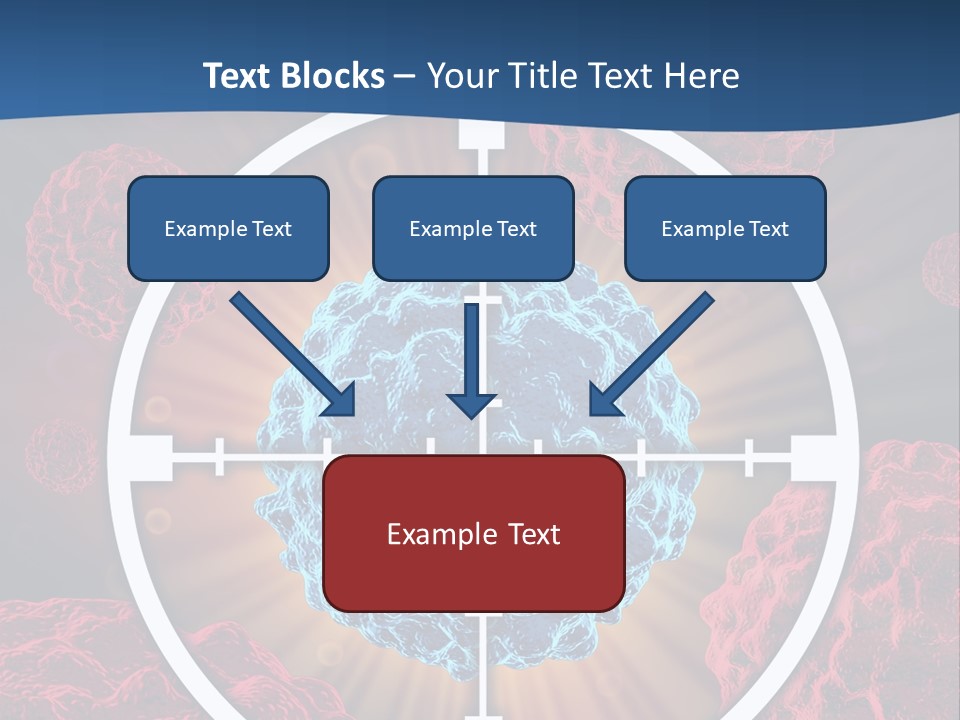 Text Blocks – Your Title Text Here

Example Text

Example Text

Example Text

Example Text